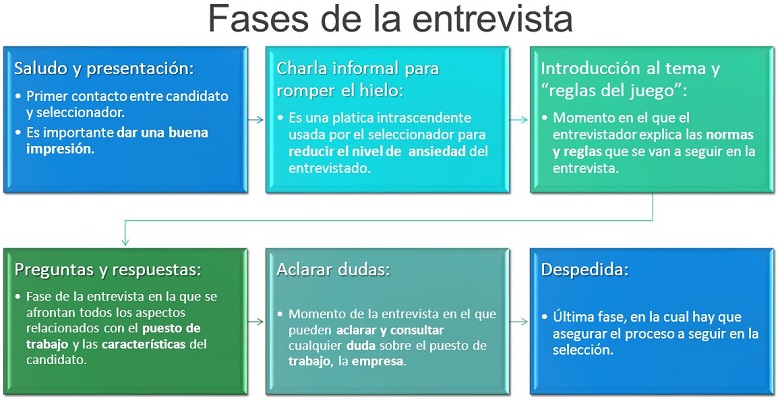 Fases de la entrevista

Saludo y presentación:
• Primer contacto entre candidato y seleccionador.
• Es importante dar una buena impresión.

Charla informal para romper el hielo:
• Es una platica intrascendente usada por el seleccionador para reducir el nivel de ansiedad del entrevistado.

Introducción al tema y "reglas del juego":
• Momento en el que el entrevistador explica las normas y reglas que se van a seguir en la entrevista.

Preguntas y respuestas:
• Fase de la entrevista en la que se afrontan todos los aspectos relacionados con el puesto de trabajo y las características del candidato.

Aclarar dudas:
• Momento de la entrevista en el que pueden aclarar y consultar cualquier duda sobre el puesto de trabajo, la empresa.

Despedida:
• Última fase, en la cual hay que asegurar el proceso a seguir en la selección.